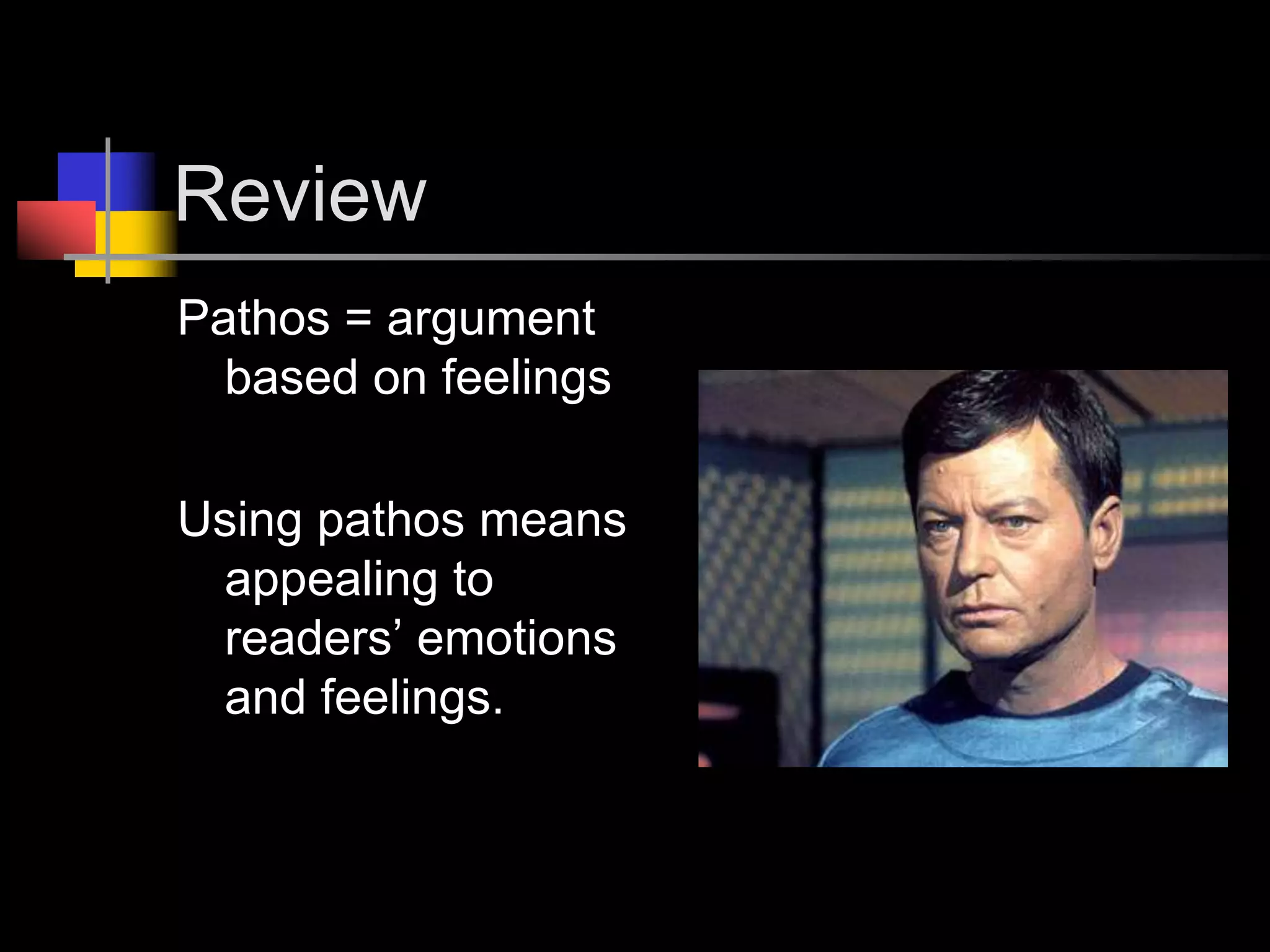 Review

Pathos = argument based on feelings

Using pathos means appealing to readers’ emotions and feelings.